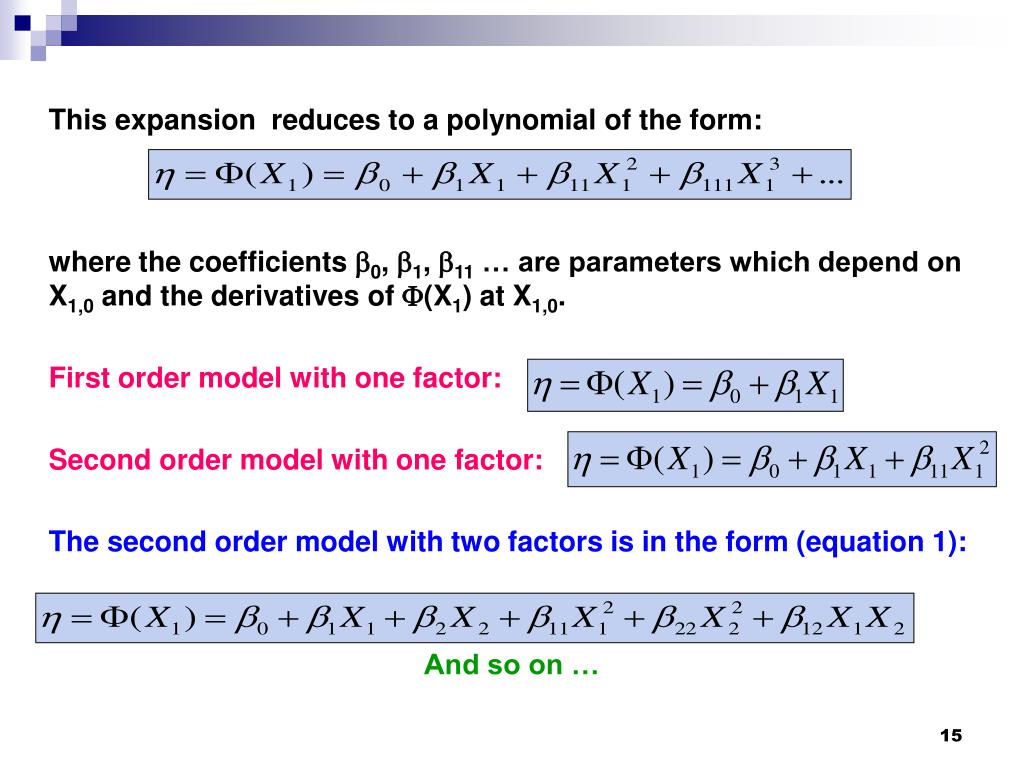 This expansion reduces to a polynomial of the form:

$\eta = \Phi(X_1) = \beta_0 + \beta_1 X_1 + \beta_{11} X_1^2 + \beta_{111} X_1^3 + ...$

where the coefficients $\beta_0$, $\beta_1$, $\beta_{11}$ … are parameters which depend on $X_{1,0}$ and the derivatives of $\Phi(X_1)$ at $X_{1,0}$.

First order model with one factor: $\eta = \Phi(X_1) = \beta_0 + \beta_1 X_1$

Second order model with one factor: $\eta = \Phi(X_1) = \beta_0 + \beta_1 X_1 + \beta_{11} X_1^2$

The second order model with two factors is in the form (equation 1):

$\eta = \Phi(X_1) = \beta_0 + \beta_1 X_1 + \beta_2 X_2 + \beta_{11} X_1^2 + \beta_{22} X_2^2 + \beta_{12} X_1 X_2$

And so on …

15